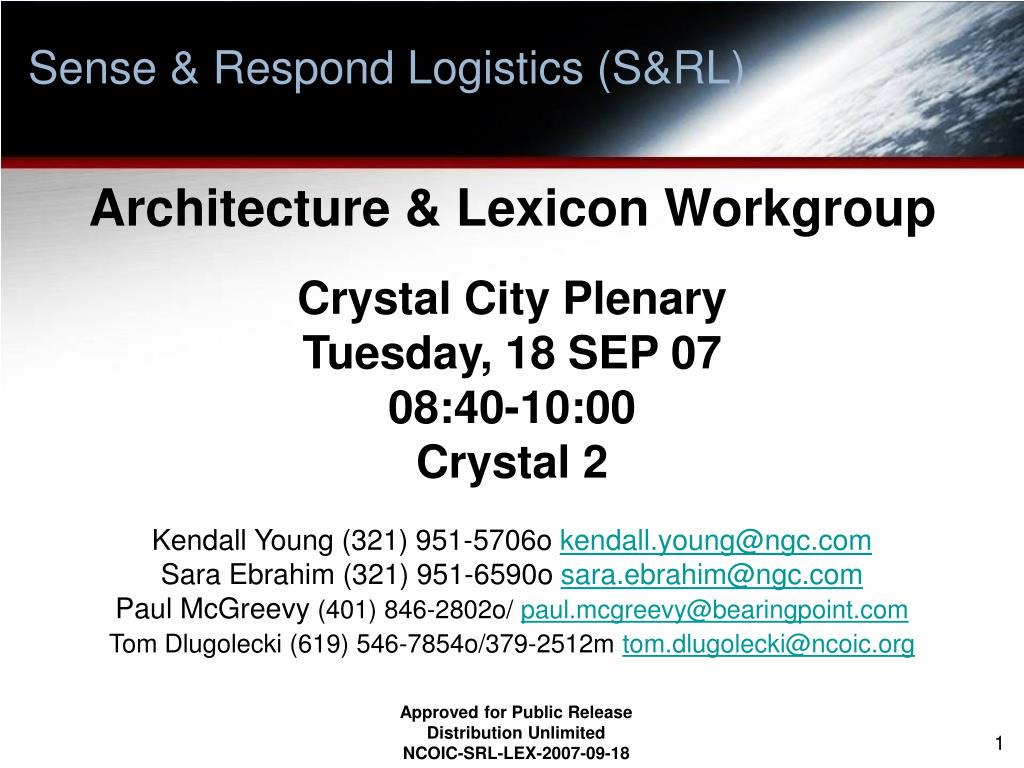 Sense & Respond Logistics (S&RL)

Architecture & Lexicon Workgroup

Crystal City Plenary
Tuesday, 18 SEP 07
08:40-10:00
Crystal 2

Kendall Young (321) 951-5706o kendall.young@ngc.com
Sara Ebrahim (321) 951-6590o sara.ebrahim@ngc.com
Paul McGreevy (401) 846-2802o/ paul.mcgreevy@bearingpoint.com
Tom Dlugolecki (619) 546-7854o/379-2512m tom.dlugolecki@ncoic.org

Approved for Public Release
Distribution Unlimited
NCOIC-SRL-LEX-2007-09-18

1